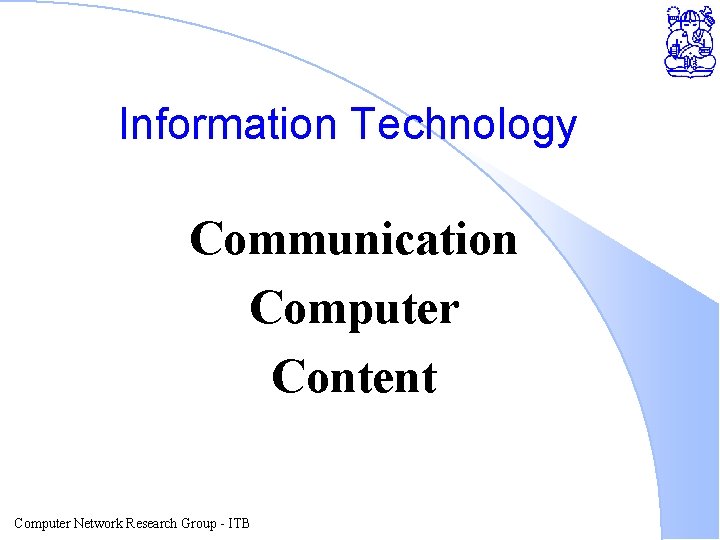 Information Technology

Communication
Computer
Content

Computer Network Research Group - ITB